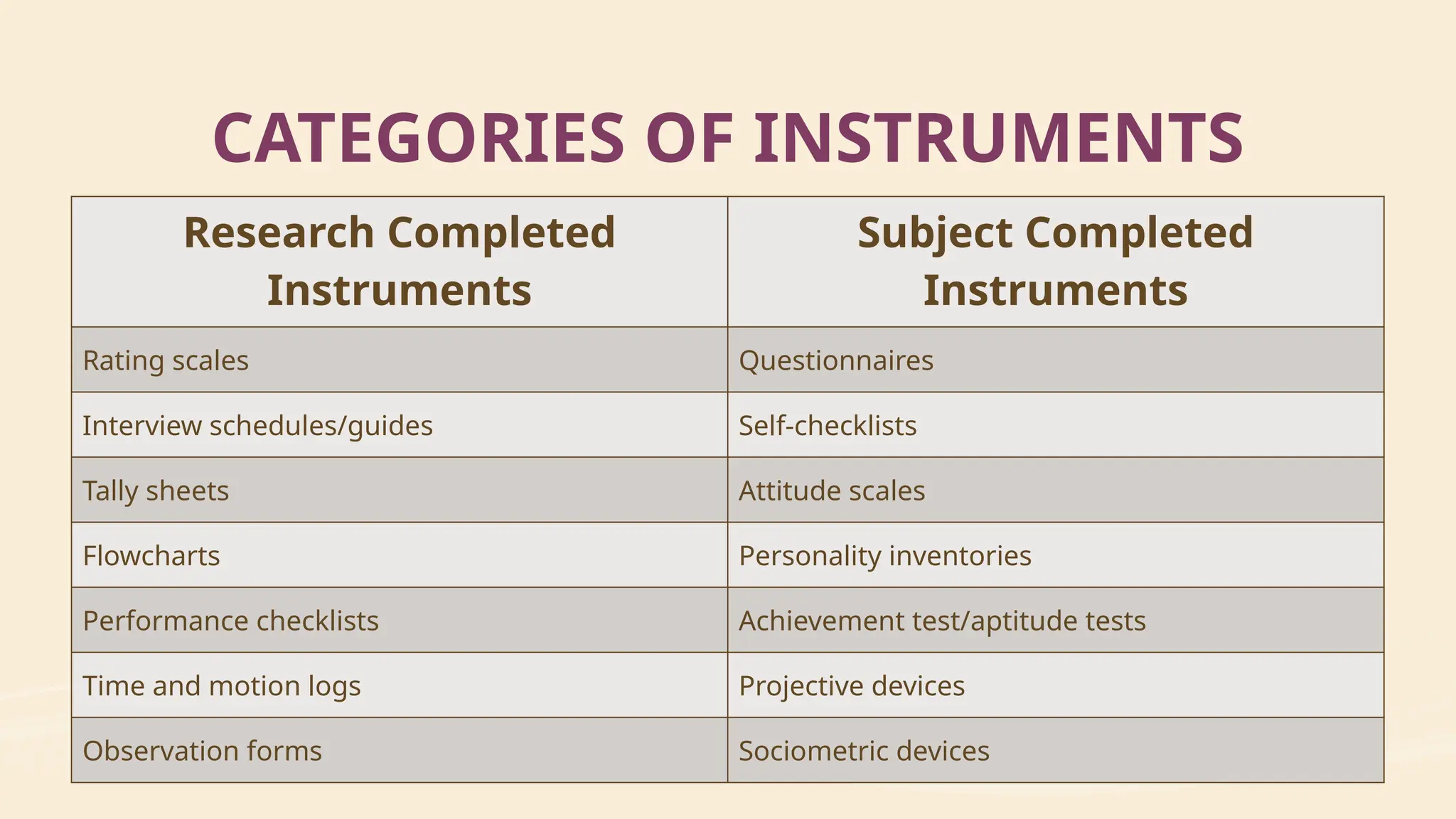 CATEGORIES OF INSTRUMENTS

| Research Completed Instruments | Subject Completed Instruments |
|---|---|
| Rating scales | Questionnaires |
| Interview schedules/guides | Self-checklists |
| Tally sheets | Attitude scales |
| Flowcharts | Personality inventories |
| Performance checklists | Achievement test/aptitude tests |
| Time and motion logs | Projective devices |
| Observation forms | Sociometric devices |